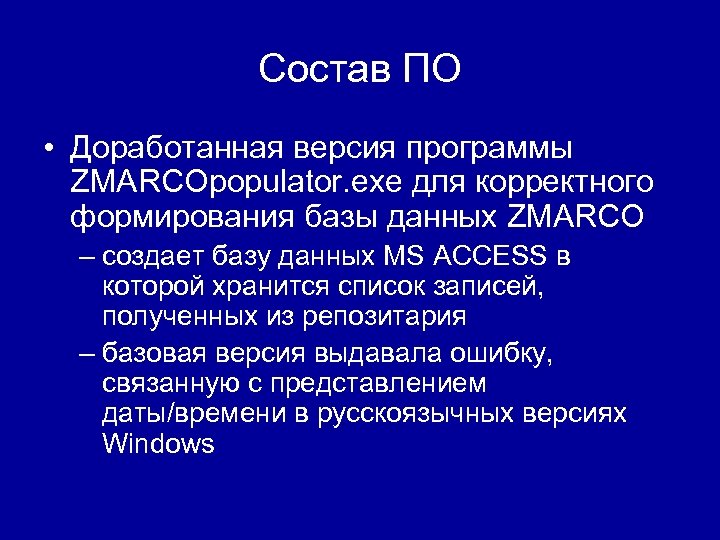 Состав ПО

• Доработанная версия программы ZMARCOpopulator.exe для корректного формирования базы данных ZMARCO
– создает базу данных MS ACCESS в которой хранится список записей, полученных из репозитария
– базовая версия выдавала ошибку, связанную с представлением даты/времени в русскоязычных версиях Windows